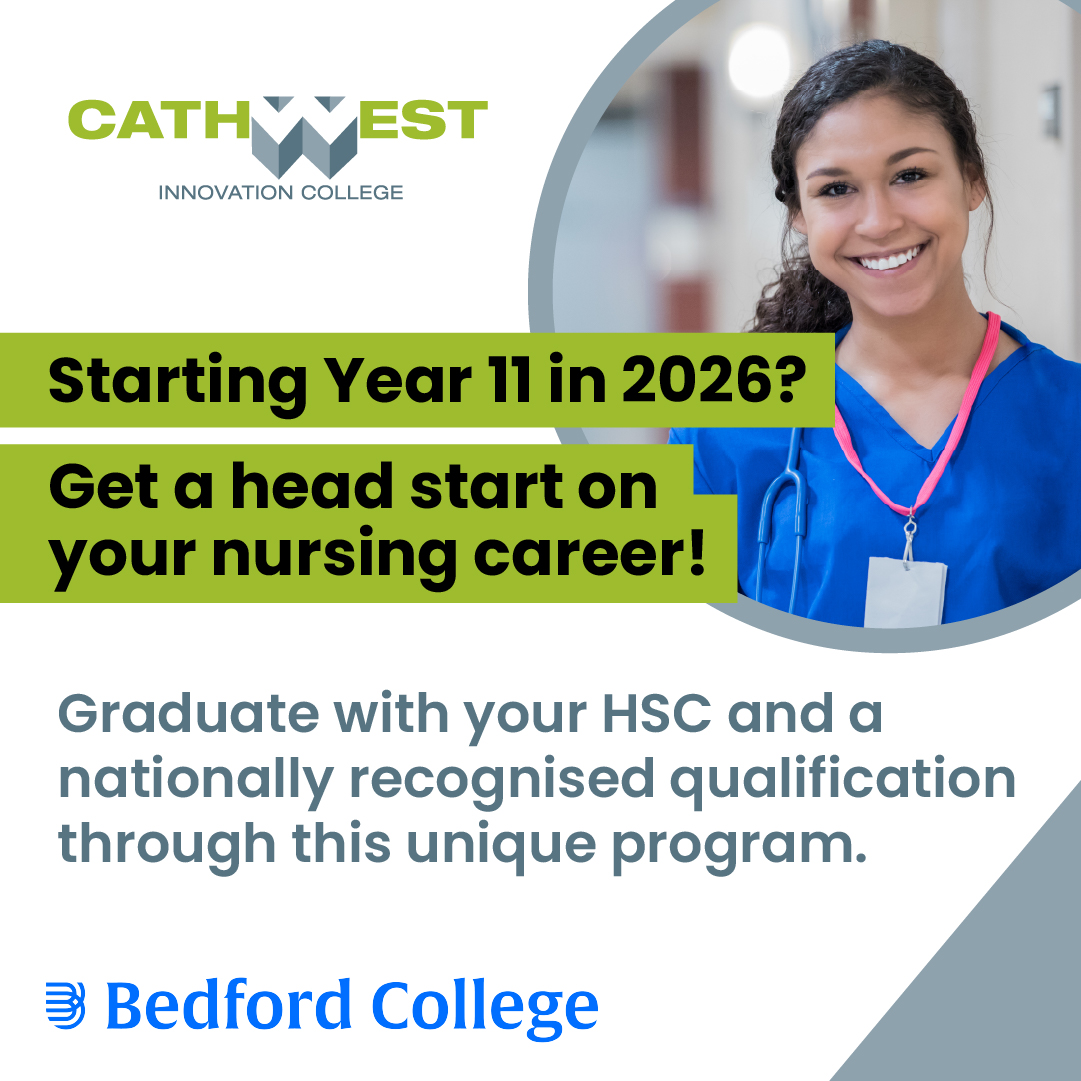 CATHWEST
INNOVATION COLLEGE

Starting Year 11 in 2026?

Get a head start on your nursing career!

Graduate with your HSC and a nationally recognised qualification through this unique program.

Bedford College